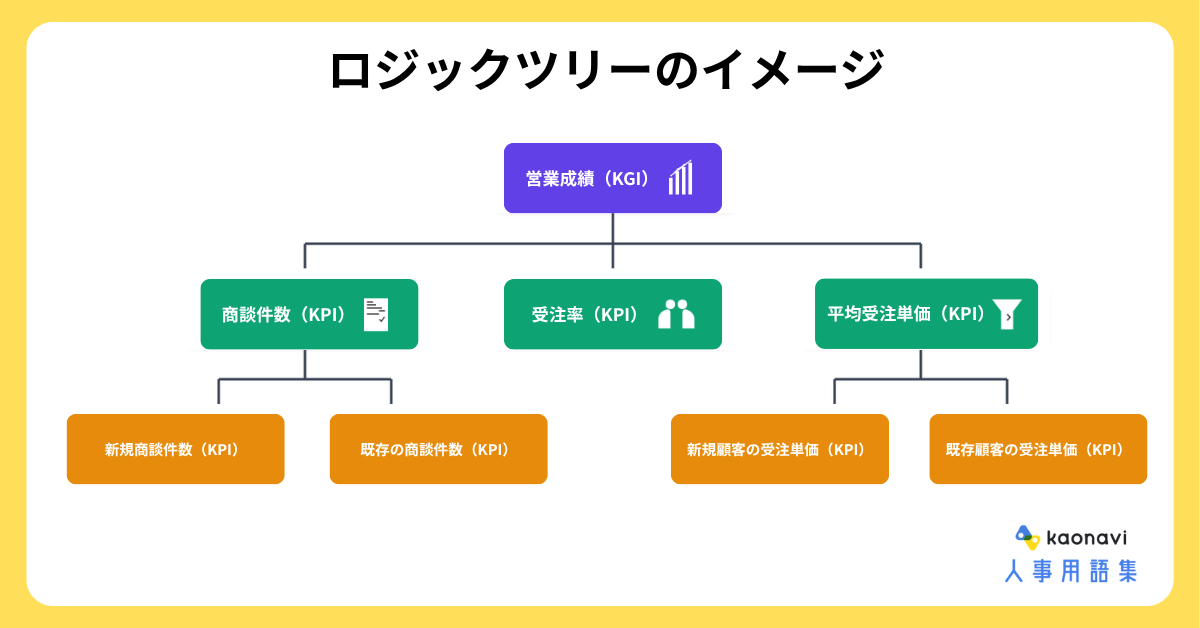 ロジックツリーのイメージ

営業成績（KGI）

商談件数（KPI）

受注率（KPI）

平均受注単価（KPI）

新規商談件数（KPI）

既存の商談件数（KPI）

新規顧客の受注単価（KPI）

既存顧客の受注単価（KPI）

kaonavi
人事用語集